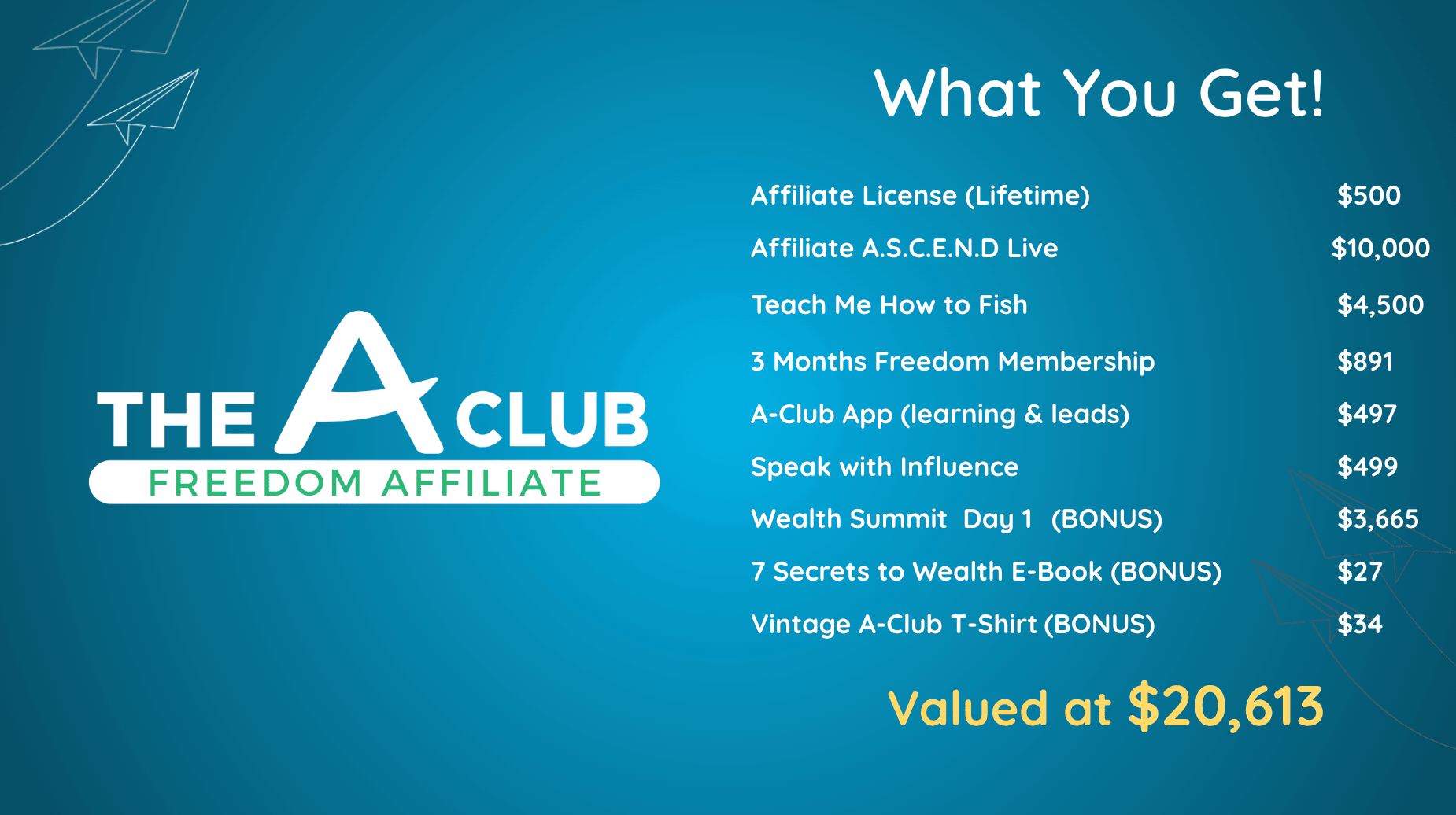 THE A CLUB
FREEDOM AFFILIATE

What You Get!

| | |
|---|---|
| Affiliate License (Lifetime) | \$500 |
| Affiliate A.S.C.E.N.D Live | \$10,000 |
| Teach Me How to Fish | \$4,500 |
| 3 Months Freedom Membership | \$891 |
| A-Club App (learning & leads) | \$497 |
| Speak with Influence | \$499 |
| Wealth Summit Day 1 (BONUS) | \$3,665 |
| 7 Secrets to Wealth E-Book (BONUS) | \$27 |
| Vintage A-Club T-Shirt (BONUS) | \$34 |

Valued at \$20,613